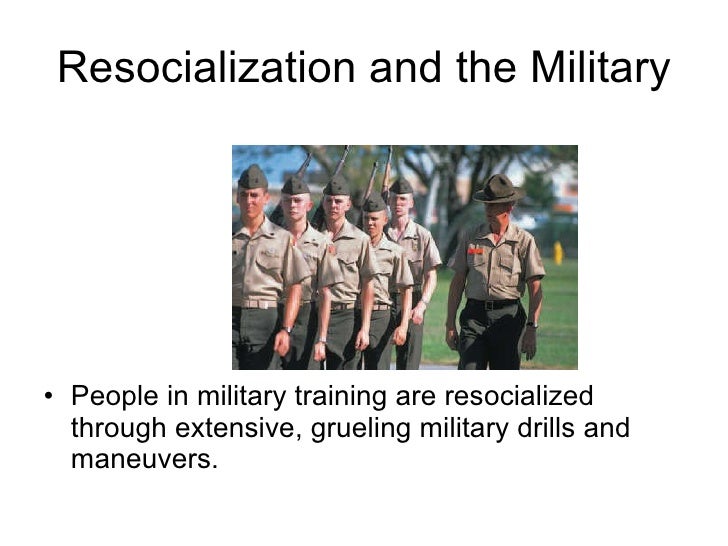 Resocialization and the Military

• People in military training are resocialized through extensive, grueling military drills and maneuvers.